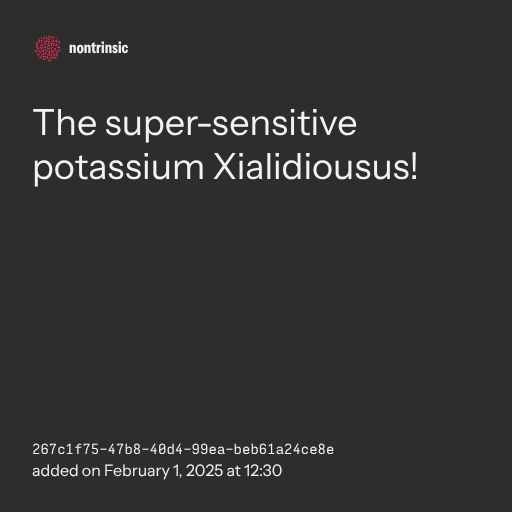 nontrinsic

The super-sensitive potassium Xialidiousus!

267c1f75-47b8-40d4-99ea-beb61a24ce8e
added on February 1, 2025 at 12:30